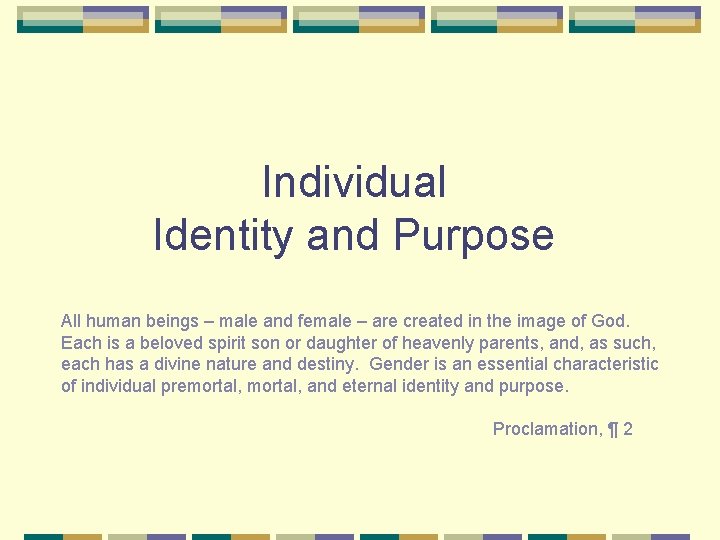 Individual
Identity and Purpose

All human beings – male and female – are created in the image of God. Each is a beloved spirit son or daughter of heavenly parents, and, as such, each has a divine nature and destiny. Gender is an essential characteristic of individual premortal, mortal, and eternal identity and purpose.

Proclamation, ¶ 2